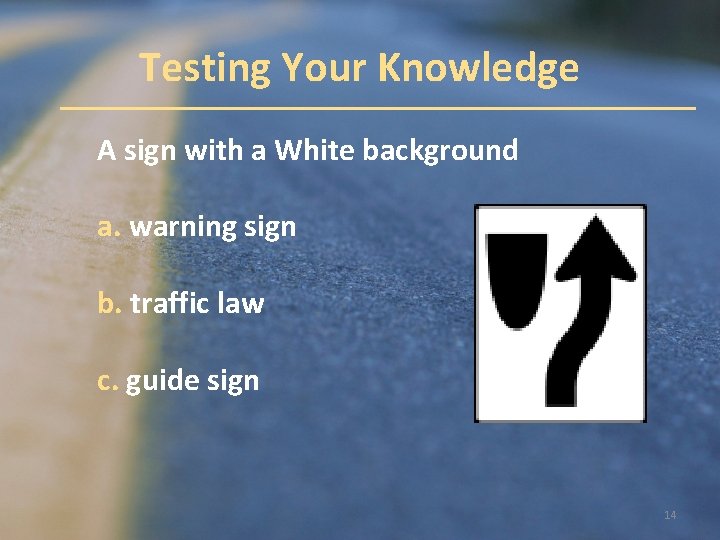 Testing Your Knowledge

A sign with a White background

a. warning sign

b. traffic law

c. guide sign

14